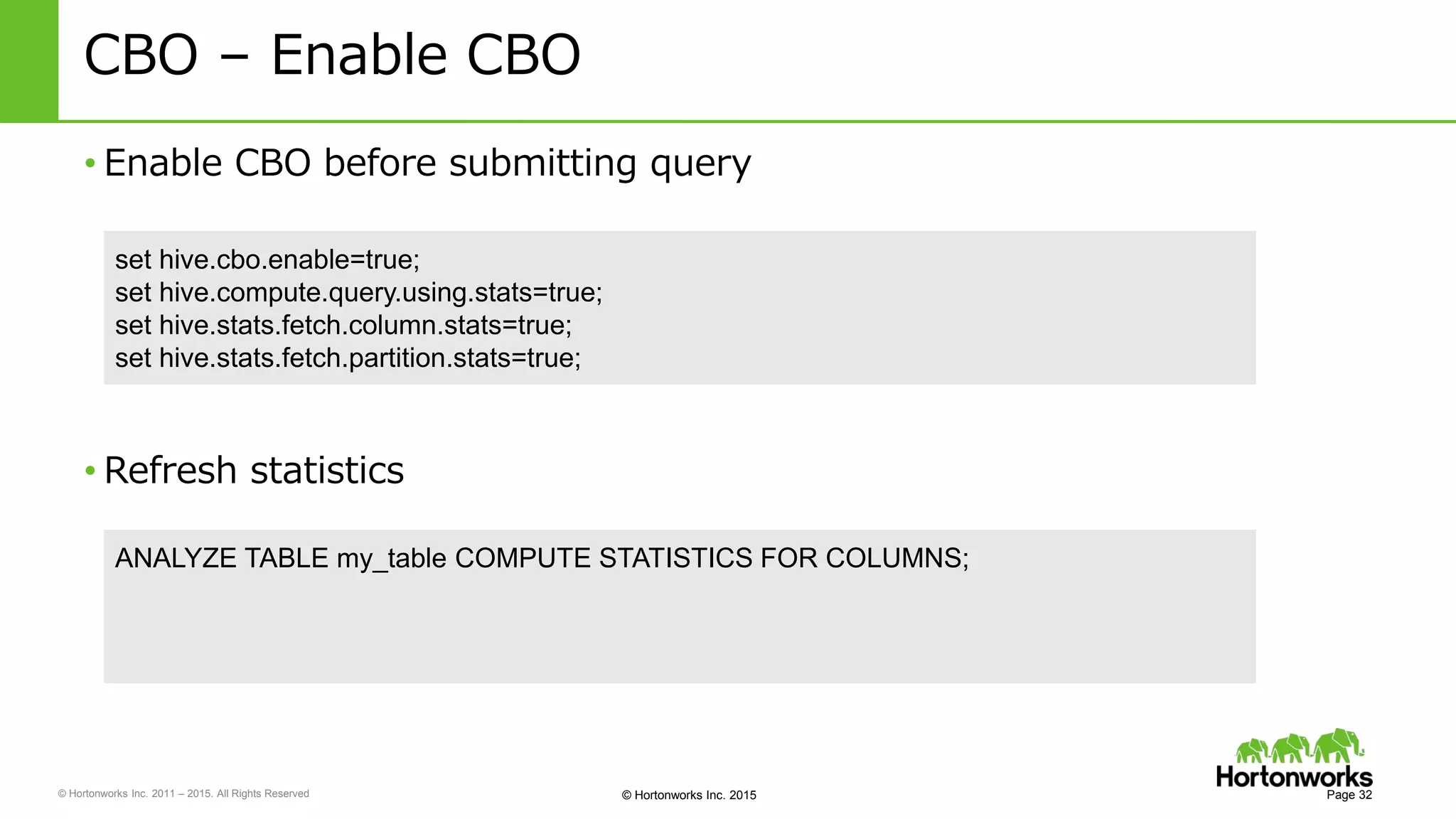 CBO – Enable CBO

• Enable CBO before submitting query

set hive.cbo.enable=true;
set hive.compute.query.using.stats=true;
set hive.stats.fetch.column.stats=true;
set hive.stats.fetch.partition.stats=true;

• Refresh statistics

ANALYZE TABLE my_table COMPUTE STATISTICS FOR COLUMNS;

© Hortonworks Inc. 2011 – 2015. All Rights Reserved

© Hortonworks Inc. 2015

Hortonworks

Page 32